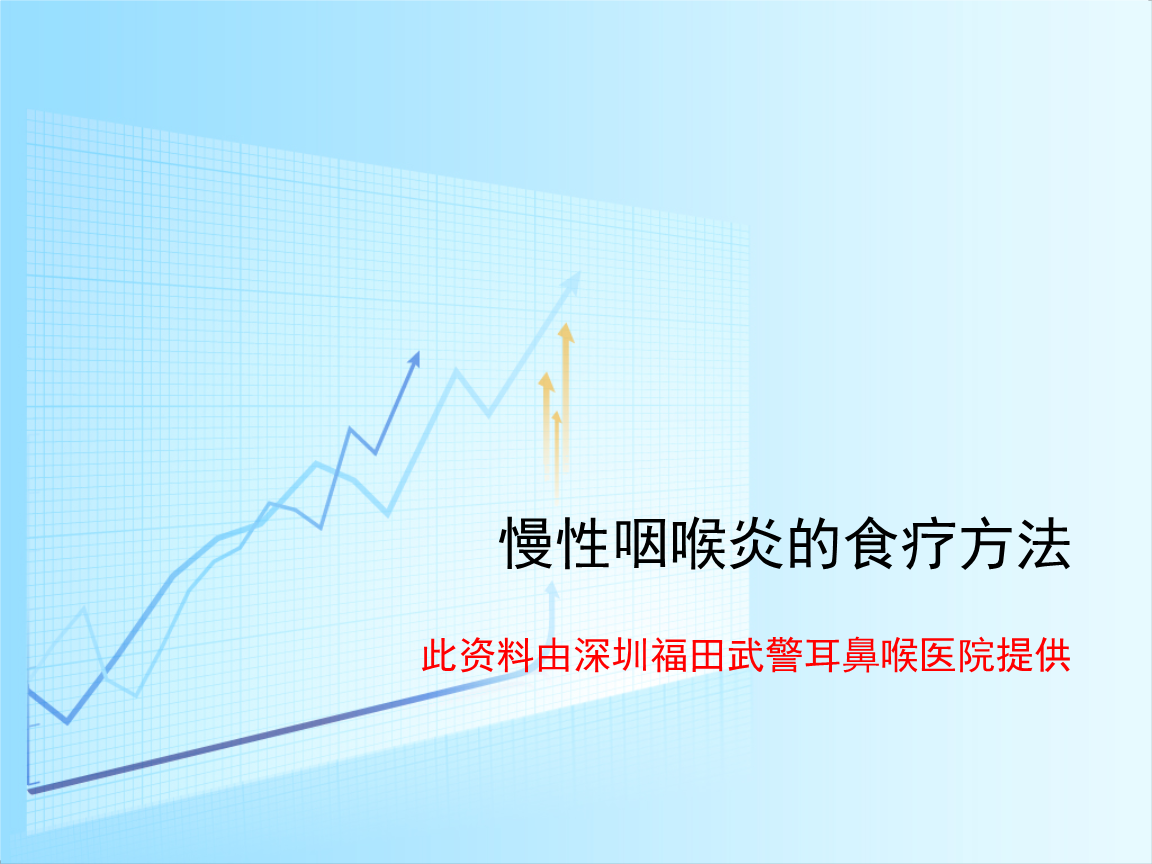 慢性咽喉炎的食疗方法

此资料由深圳福田武警耳鼻喉医院提供